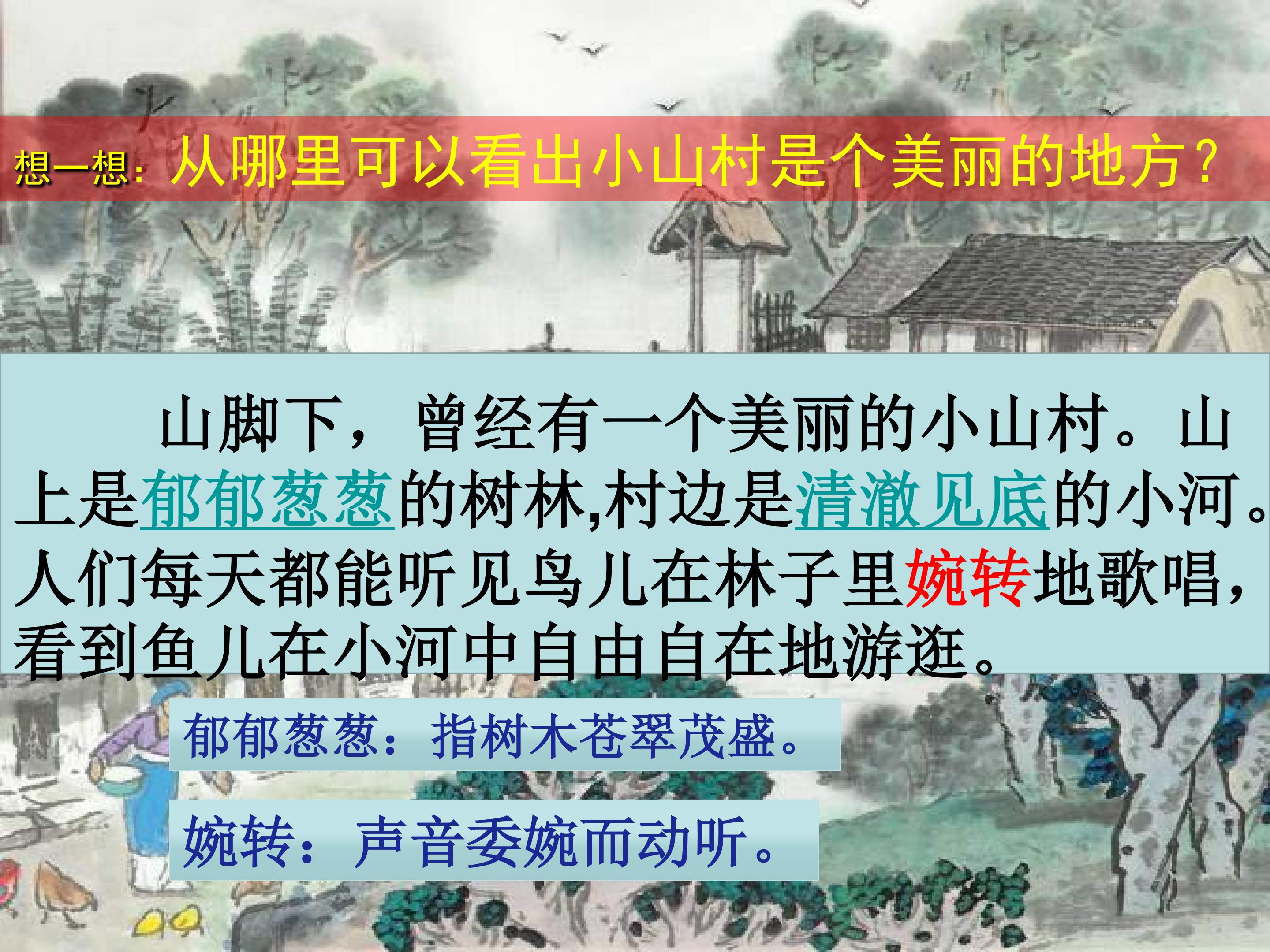 想一想：从哪里可以看出小山村是个美丽的地方？

山脚下，曾经有一个美丽的小山村。山上是郁郁葱葱的树林,村边是清澈见底的小河。人们每天都能听见鸟儿在林子里婉转地歌唱，看到鱼儿在小河中自由自在地游逛。

郁郁葱葱：指树木苍翠茂盛。

婉转：声音委婉而动听。